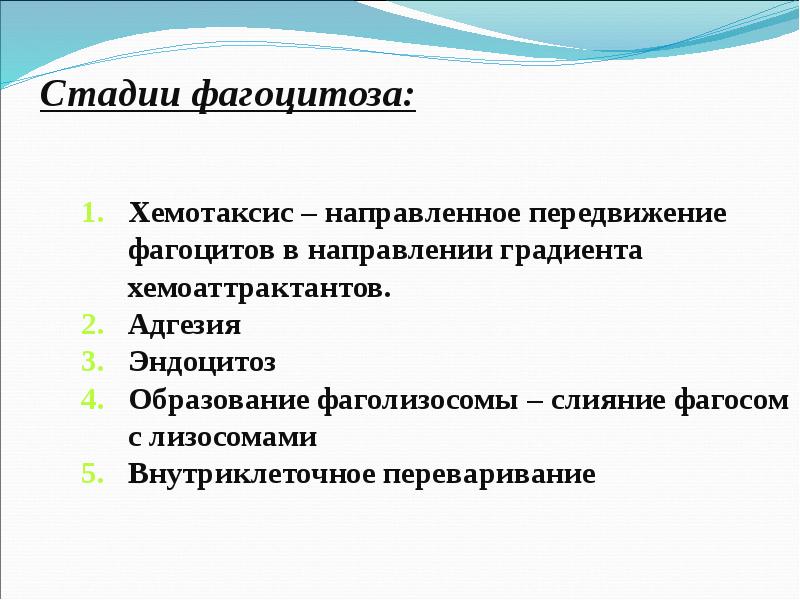 Стадии фагоцитоза:

1. Хемотаксис – направленное передвижение фагоцитов в направлении градиента хемоаттрактантов.
2. Адгезия
3. Эндоцитоз
4. Образование фаголизосомы – слияние фагосом с лизосомами
5. Внутриклеточное переваривание